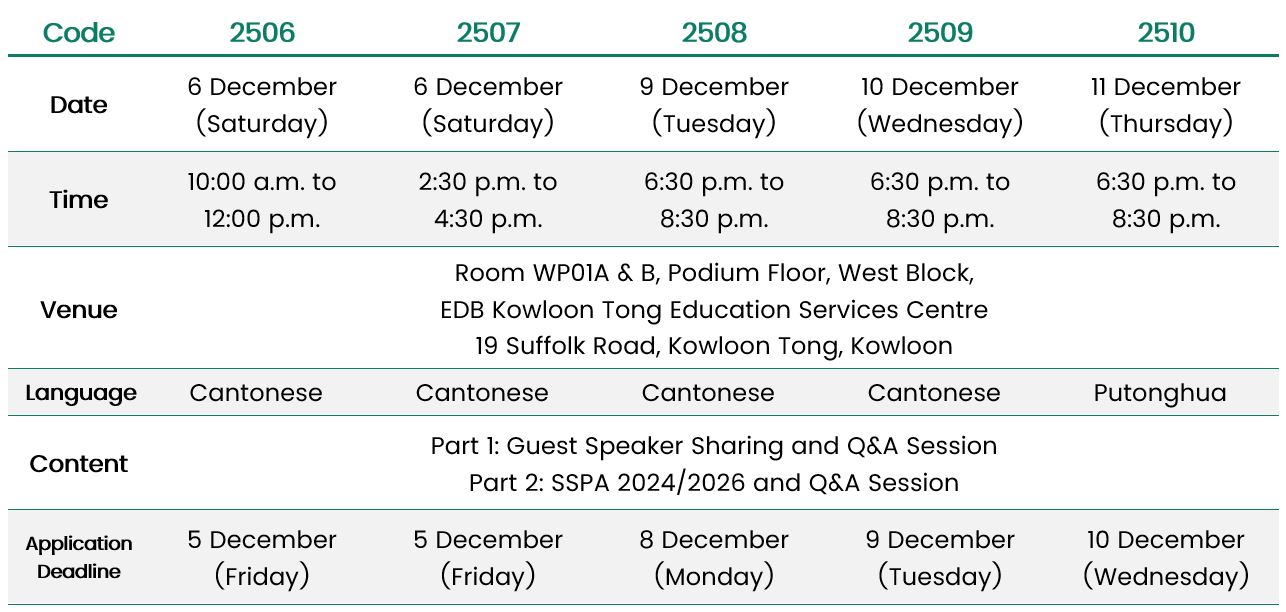 | Code | 2506 | 2507 | 2508 | 2509 | 2510 |
|---|---|---|---|---|---|
| Date | 6 December (Saturday) | 6 December (Saturday) | 9 December (Tuesday) | 10 December (Wednesday) | 11 December (Thursday) |
| Time | 10:00 a.m. to 12:00 p.m. | 2:30 p.m. to 4:30 p.m. | 6:30 p.m. to 8:30 p.m. | 6:30 p.m. to 8:30 p.m. | 6:30 p.m. to 8:30 p.m. |
| Venue | Room WP01A & B, Podium Floor, West Block, EDB Kowloon Tong Education Services Centre 19 Suffolk Road, Kowloon Tong, Kowloon | | | | |
| Language | Cantonese | Cantonese | Cantonese | Cantonese | Putonghua |
| Content | Part 1: Guest Speaker Sharing and Q&A Session Part 2: SSPA 2024/2026 and Q&A Session | | | | |
| Application Deadline | 5 December (Friday) | 5 December (Friday) | 8 December (Monday) | 9 December (Tuesday) | 10 December (Wednesday) |